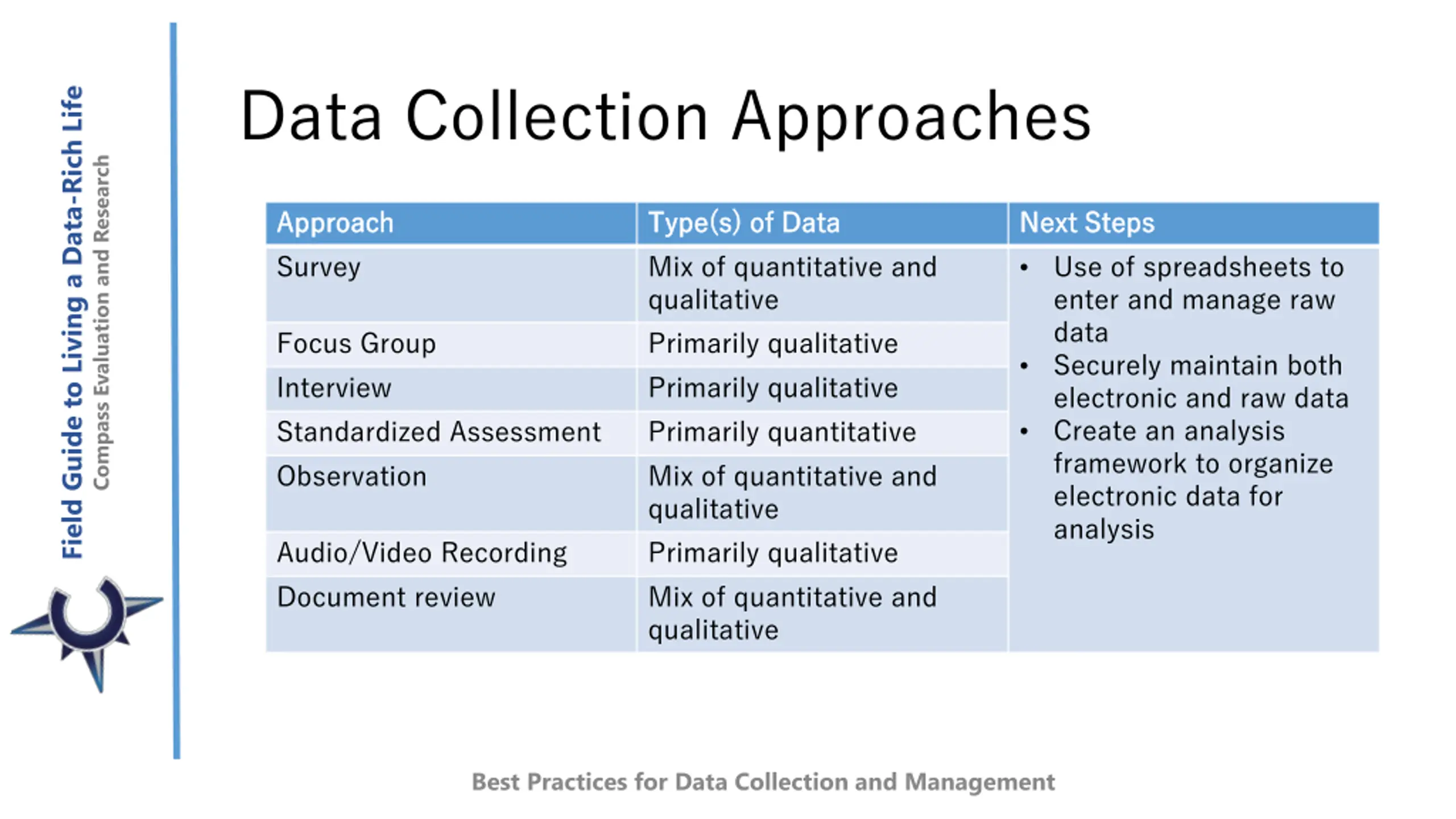 Field Guide to Living a Data-Rich Life
Compass Evaluation and Research

Data Collection Approaches

| Approach | Type(s) of Data | Next Steps |
|---|---|---|
| Survey | Mix of quantitative and qualitative | • Use of spreadsheets to enter and manage raw data • Securely maintain both electronic and raw data • Create an analysis framework to organize electronic data for analysis |
| Focus Group | Primarily qualitative | |
| Interview | Primarily qualitative | |
| Standardized Assessment | Primarily quantitative | |
| Observation | Mix of quantitative and qualitative | |
| Audio/Video Recording | Primarily qualitative | |
| Document review | Mix of quantitative and qualitative | |

Best Practices for Data Collection and Management